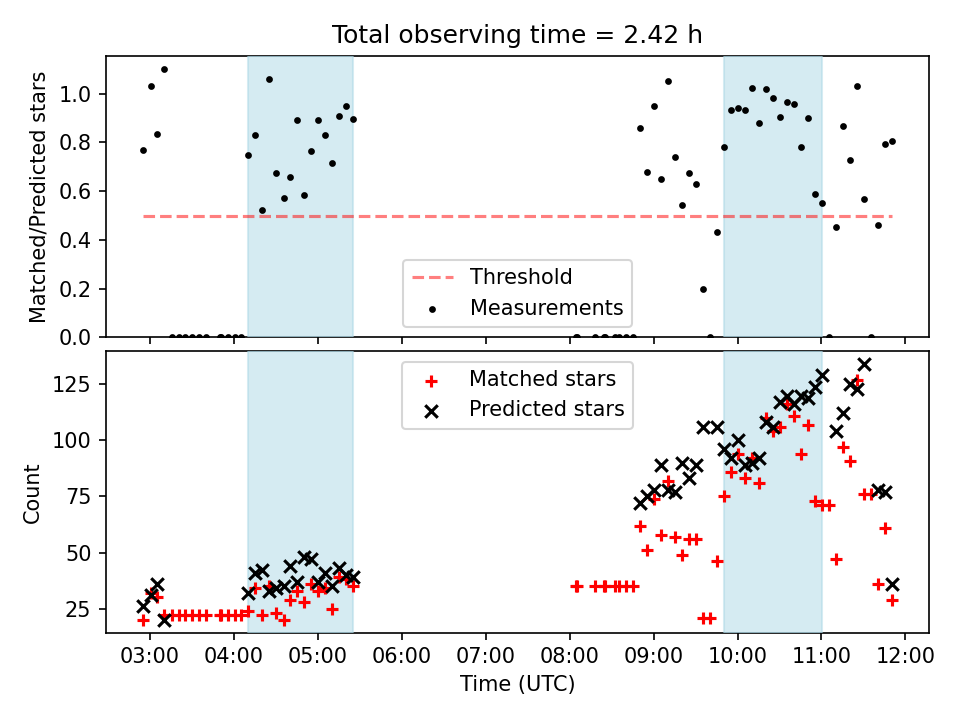 Total observing time = 2.42 h

Matched/Predicted stars

1.0
0.8
0.6
0.4
0.2
0.0

Threshold
Measurements

Count

125
100
75
50
25

Matched stars
Predicted stars

03:00
04:00
05:00
06:00
07:00
08:00
09:00
10:00
11:00
12:00

Time (UTC)